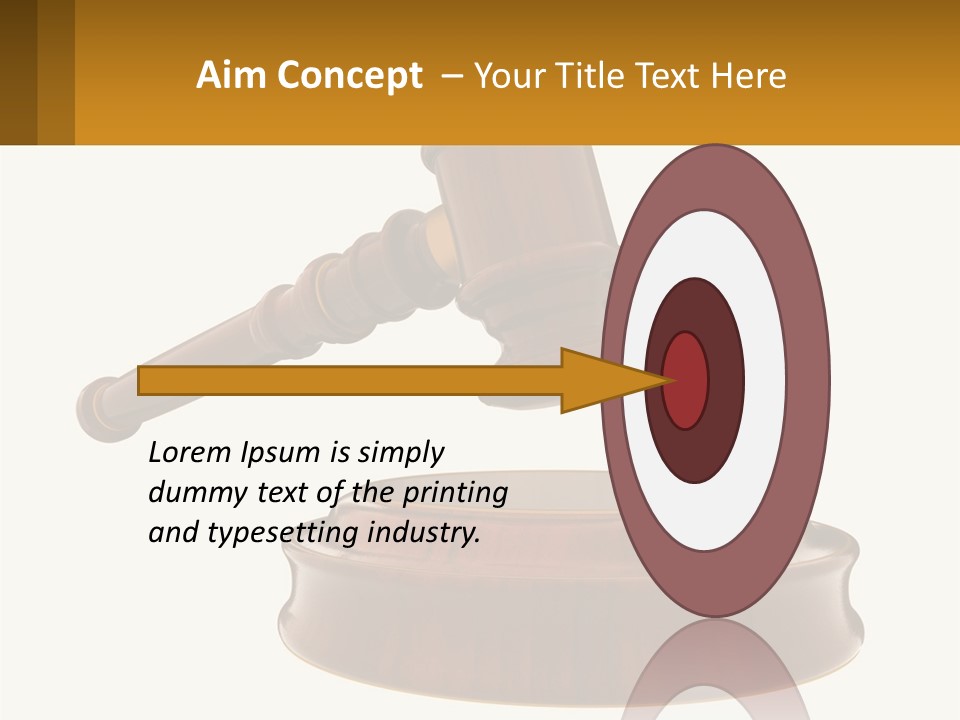 Aim Concept – Your Title Text Here

Lorem Ipsum is simply dummy text of the printing and typesetting industry.